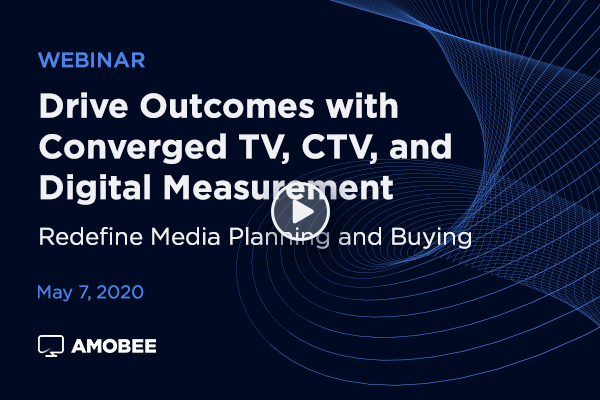 WEBINAR

Drive Outcomes with Converged TV, CTV, and Digital Measurement

Redefine Media Planning and Buying

May 7, 2020

AMOBEE